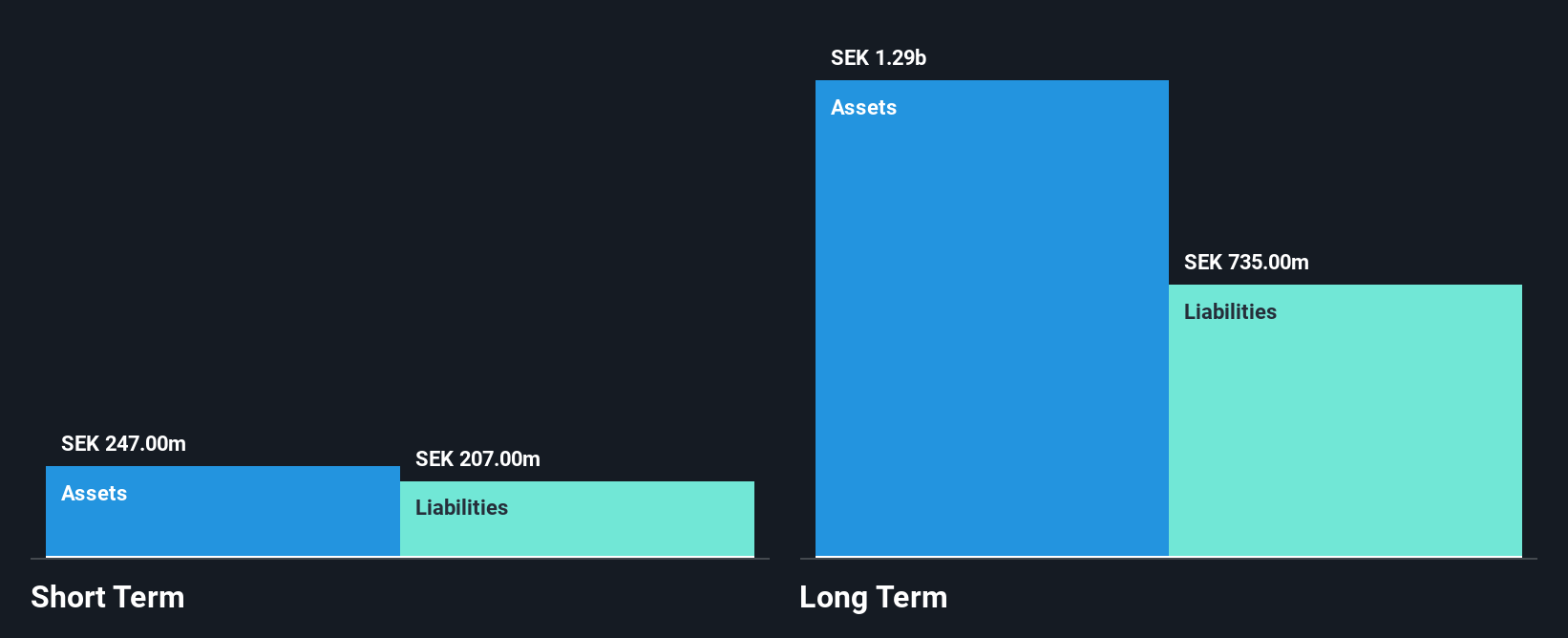 SEK 247.00m
Assets
SEK 207.00m
Liabilities
Short Term

SEK 1.29b
Assets
SEK 735.00m
Liabilities
Long Term